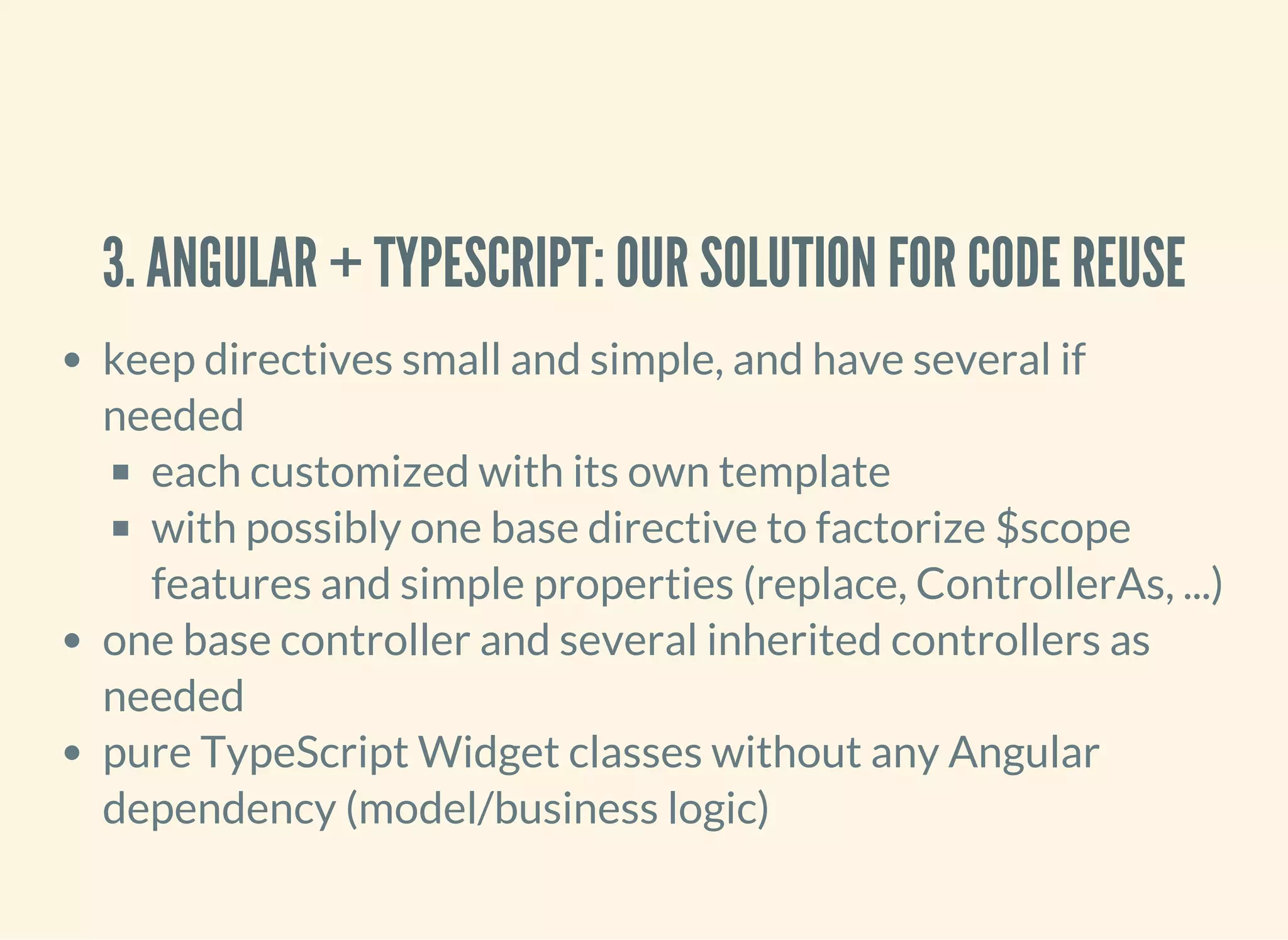 3. ANGULAR + TYPESCRIPT: OUR SOLUTION FOR CODE REUSE

- keep directives small and simple, and have several if needed
  - each customized with its own template
  - with possibly one base directive to factorize \$scope features and simple properties (replace, ControllerAs, ...)
- one base controller and several inherited controllers as needed
- pure TypeScript Widget classes without any Angular dependency (model/business logic)